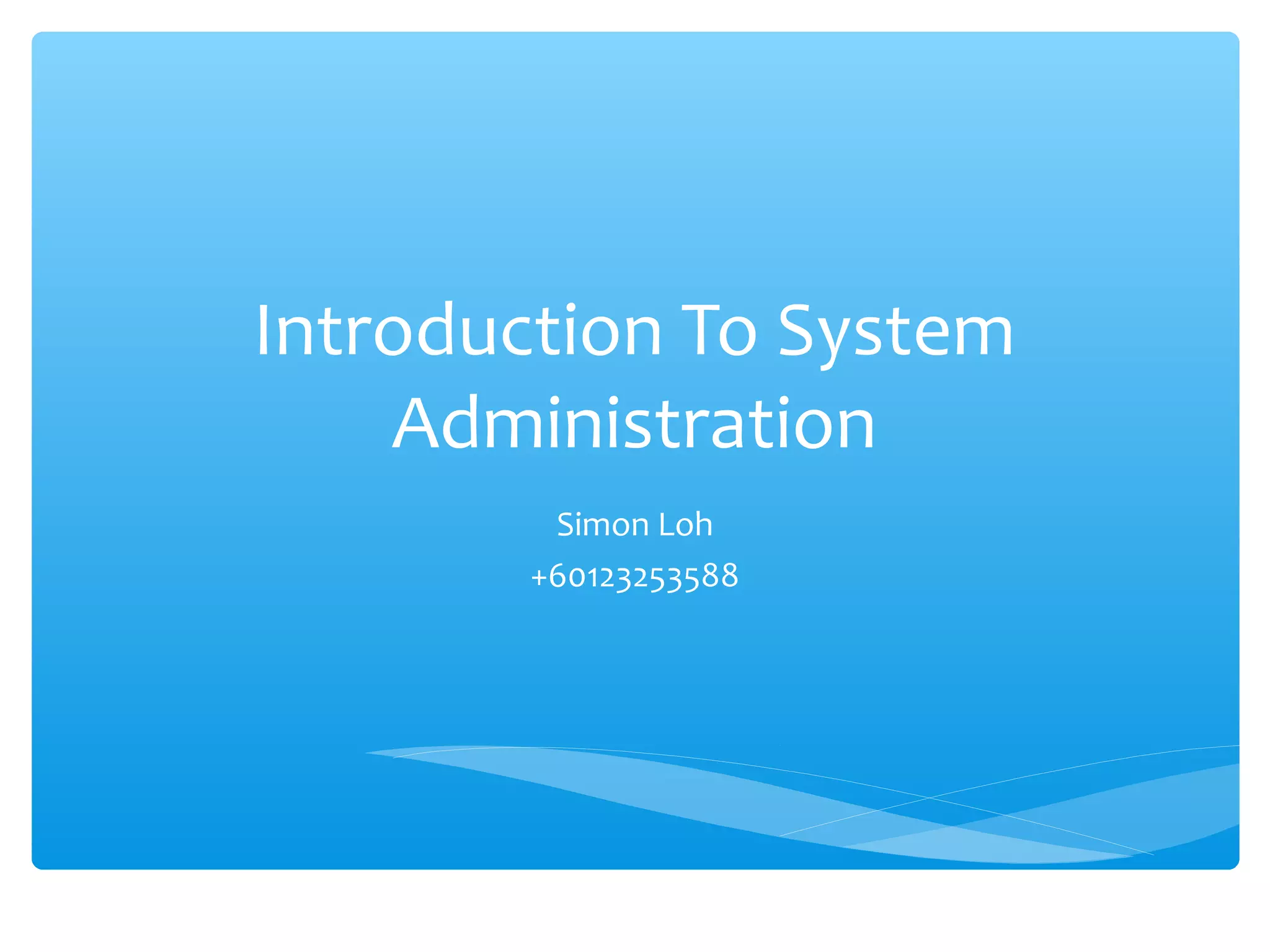 Introduction To System Administration

Simon Loh

+60123253588